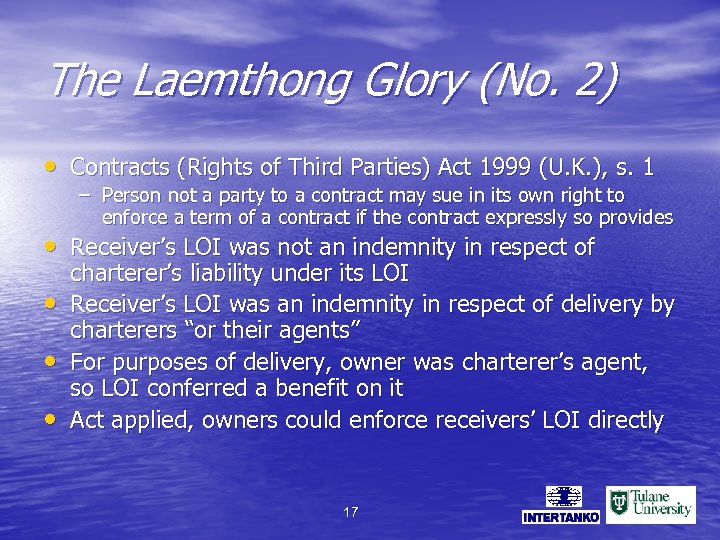 The Laemthong Glory (No. 2)

• Contracts (Rights of Third Parties) Act 1999 (U.K.), s. 1
– Person not a party to a contract may sue in its own right to enforce a term of a contract if the contract expressly so provides
• Receiver's LOI was not an indemnity in respect of charterer's liability under its LOI
• Receiver's LOI was an indemnity in respect of delivery by charterers "or their agents"
• For purposes of delivery, owner was charterer's agent, so LOI conferred a benefit on it
• Act applied, owners could enforce receivers' LOI directly

17

INTERTANKO

Tulane University